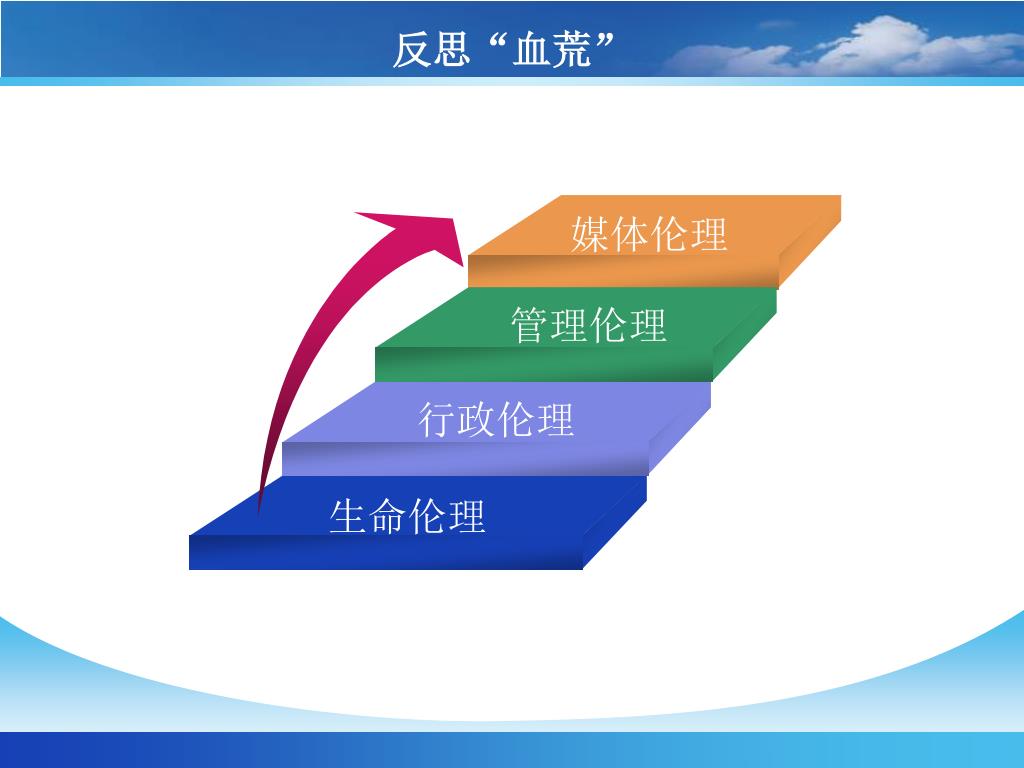 反思“血荒”

媒体伦理

管理伦理

行政伦理

生命伦理